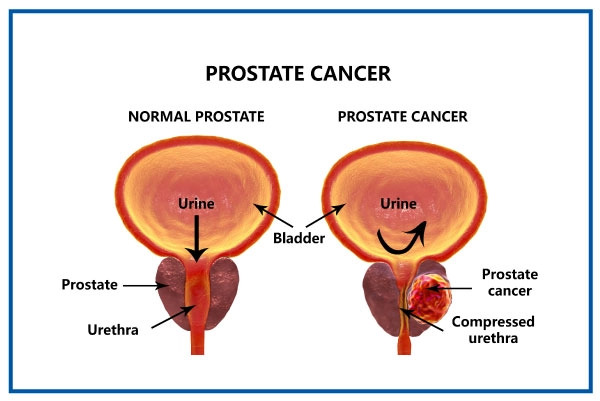 PROSTATE CANCER

NORMAL PROSTATE

PROSTATE CANCER

Urine

Urine

Bladder

Prostate

Urethra

Prostate cancer

Compressed urethra